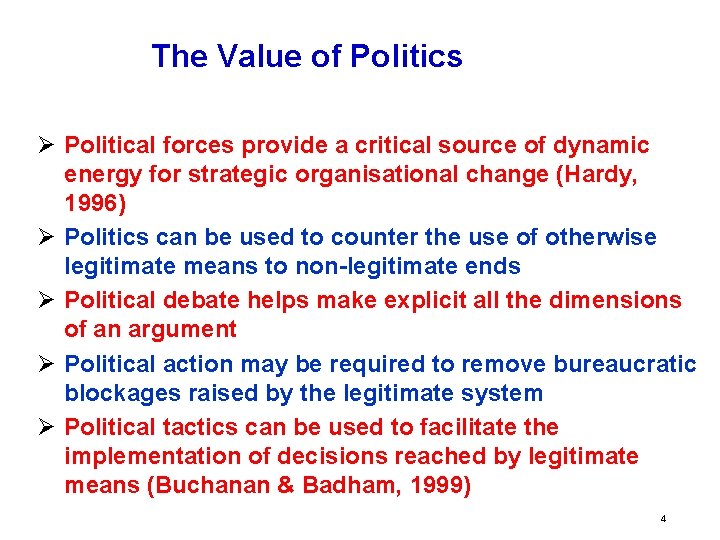 The Value of Politics

➢ Political forces provide a critical source of dynamic energy for strategic organisational change (Hardy, 1996)

➢ Politics can be used to counter the use of otherwise legitimate means to non-legitimate ends

➢ Political debate helps make explicit all the dimensions of an argument

➢ Political action may be required to remove bureaucratic blockages raised by the legitimate system

➢ Political tactics can be used to facilitate the implementation of decisions reached by legitimate means (Buchanan & Badham, 1999)

4